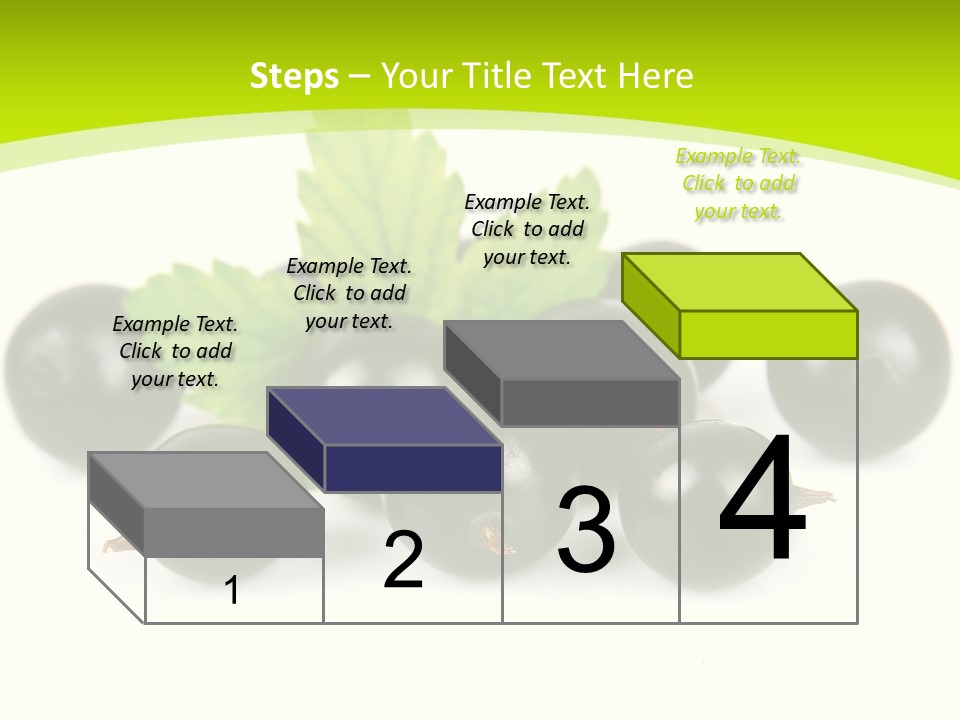 Steps – Your Title Text Here

Example Text. Click to add your text.

Example Text. Click to add your text.

Example Text. Click to add your text.

Example Text. Click to add your text.

1

2

3

4